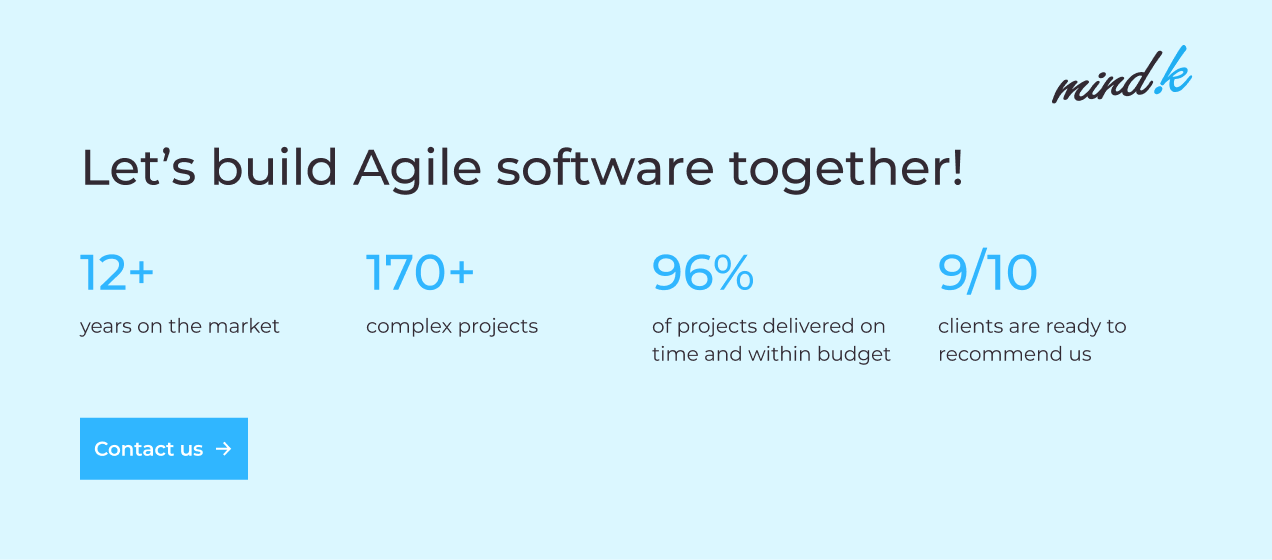 mind.k

Let’s build Agile software together!

12+
years on the market

170+
complex projects

96%
of projects delivered on time and within budget

9/10
clients are ready to recommend us

Contact us →